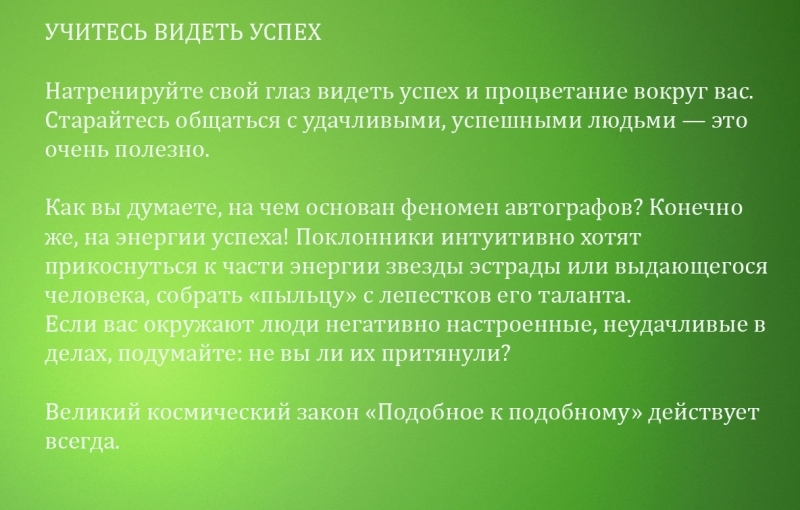 УЧИТЕСЬ ВИДЕТЬ УСПЕХ

Натренируйте свой глаз видеть успех и процветание вокруг вас. Старайтесь общаться с удачливыми, успешными людьми — это очень полезно.

Как вы думаете, на чем основан феномен автографов? Конечно же, на энергии успеха! Поклонники интуитивно хотят прикоснуться к части энергии звезды эстрады или выдающегося человека, собрать «пыльцу» с лепестков его таланта.
Если вас окружают люди негативно настроенные, неудачливые в делах, подумайте: не вы ли их притянули?

Великий космический закон «Подобное к подобному» действует всегда.